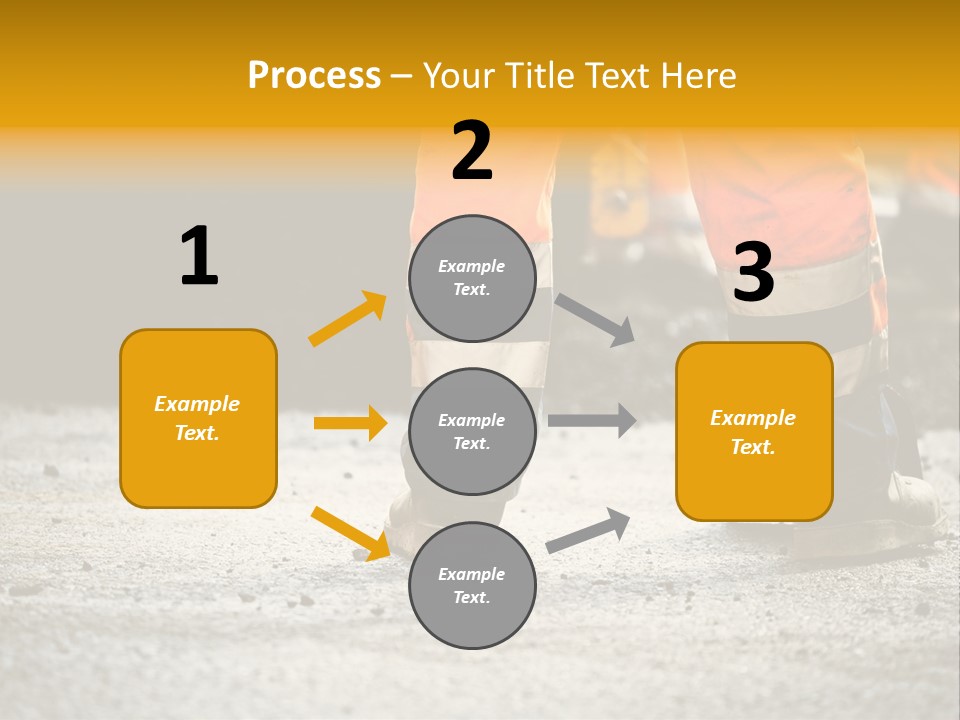 Process – Your Title Text Here

1

Example Text.

2

Example Text.

Example Text.

Example Text.

3

Example Text.